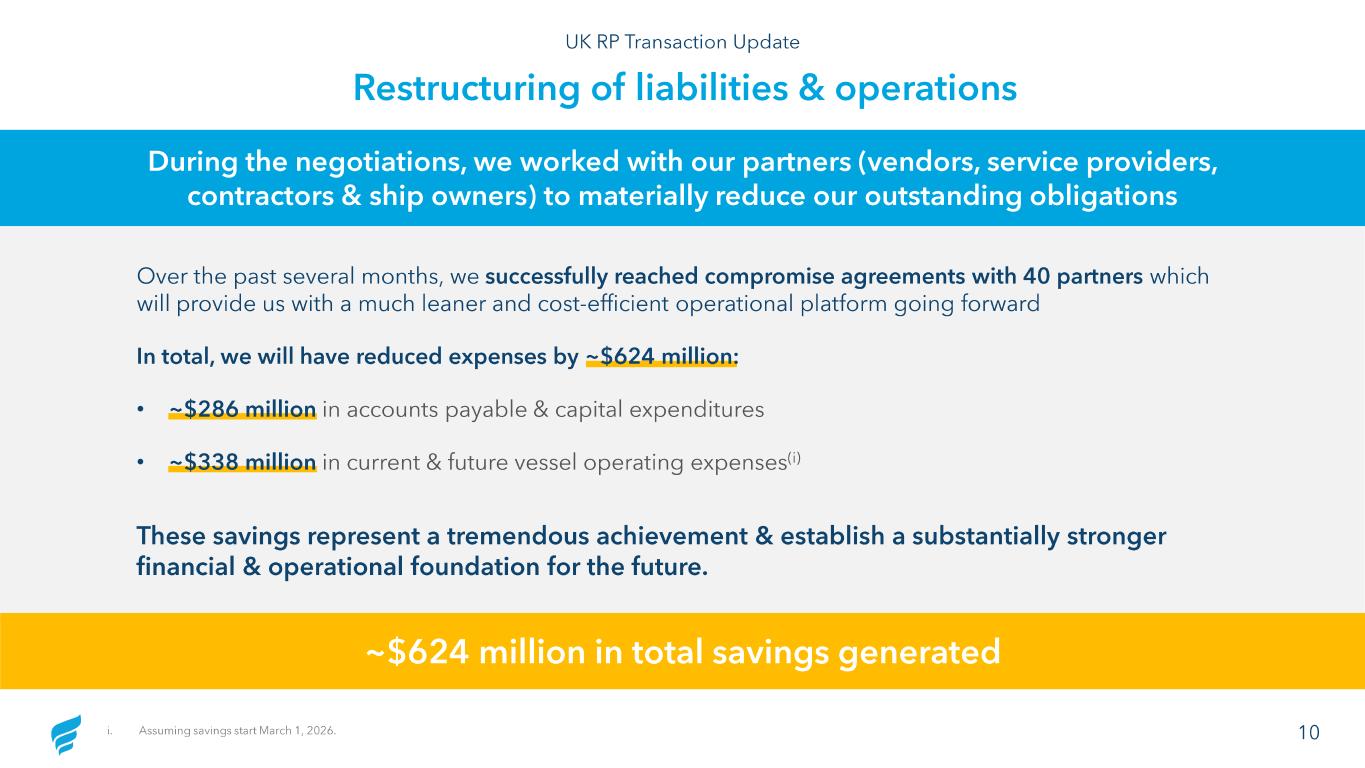 UK RP Transaction Update

Restructuring of liabilities & operations

During the negotiations, we worked with our partners (vendors, service providers, contractors & ship owners) to materially reduce our outstanding obligations

Over the past several months, we successfully reached compromise agreements with 40 partners which will provide us with a much leaner and cost-efficient operational platform going forward

In total, we will have reduced expenses by ~$624 million:

• ~$286 million in accounts payable & capital expenditures

• ~$338 million in current & future vessel operating expenses$^{(i)}$

These savings represent a tremendous achievement & establish a substantially stronger financial & operational foundation for the future.

~$624 million in total savings generated

i. Assuming savings start March 1, 2026.

10